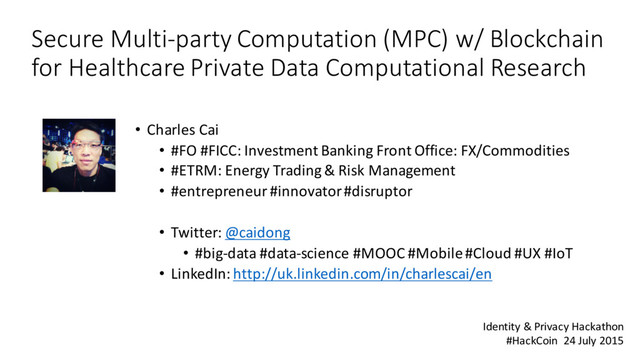 Secure Multi-party Computation (MPC) w/ Blockchain for Healthcare Private Data Computational Research

• Charles Cai
  • #FO #FICC: Investment Banking Front Office: FX/Commodities
  • #ETRM: Energy Trading & Risk Management
  • #entrepreneur #innovator #disruptor

  • Twitter: @caidong
    • #big-data #data-science #MOOC #Mobile #Cloud #UX #IoT
  • LinkedIn: http://uk.linkedin.com/in/charlescai/en

Identity & Privacy Hackathon
#HackCoin 24 July 2015